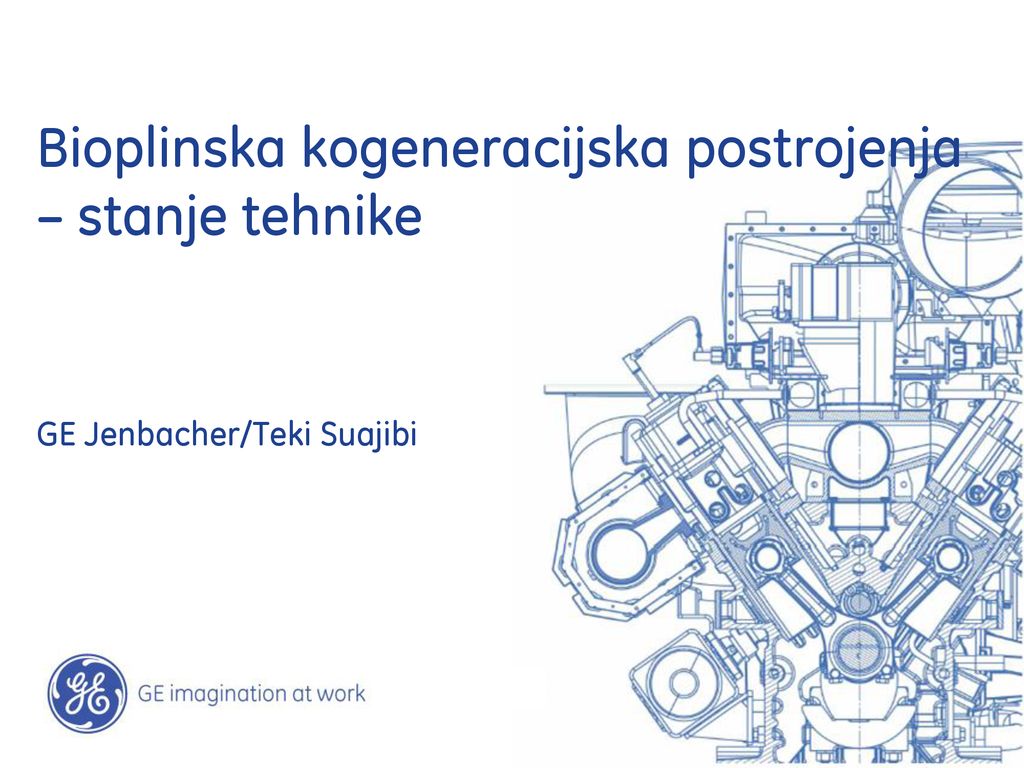 Bioplinska kogeneracijska postrojenja – stanje tehnike

GE Jenbacher/Teki Suajibi

GE

GE imagination at work